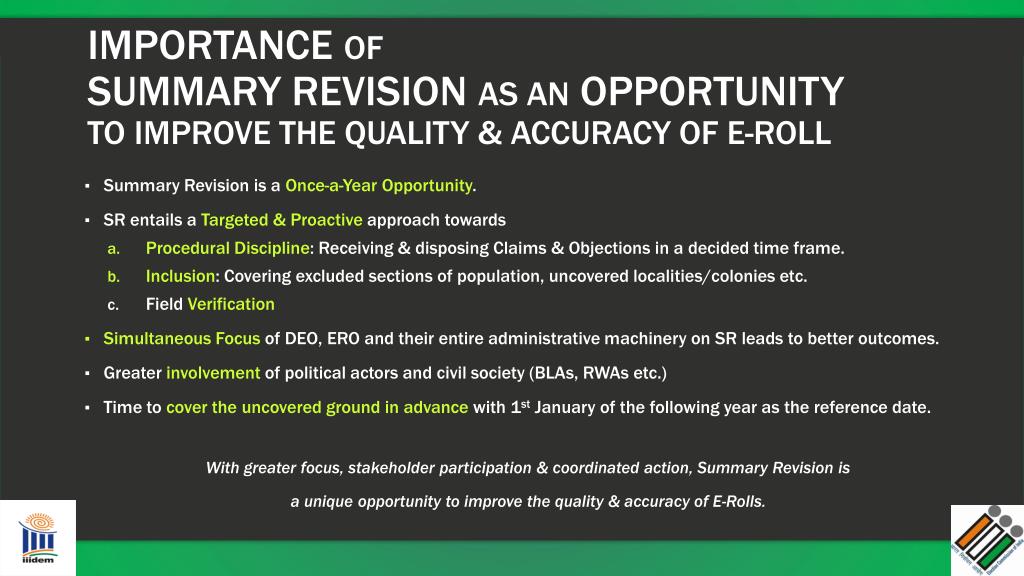 IMPORTANCE OF
SUMMARY REVISION AS AN OPPORTUNITY
TO IMPROVE THE QUALITY & ACCURACY OF E-ROLL

▪ Summary Revision is a Once-a-Year Opportunity.

▪ SR entails a Targeted & Proactive approach towards
a. Procedural Discipline: Receiving & disposing Claims & Objections in a decided time frame.
b. Inclusion: Covering excluded sections of population, uncovered localities/colonies etc.
c. Field Verification

▪ Simultaneous Focus of DEO, ERO and their entire administrative machinery on SR leads to better outcomes.

▪ Greater involvement of political actors and civil society (BLAs, RWAs etc.)

▪ Time to cover the uncovered ground in advance with 1$^{st}$ January of the following year as the reference date.

With greater focus, stakeholder participation & coordinated action, Summary Revision is a unique opportunity to improve the quality & accuracy of E-Rolls.

iiidem